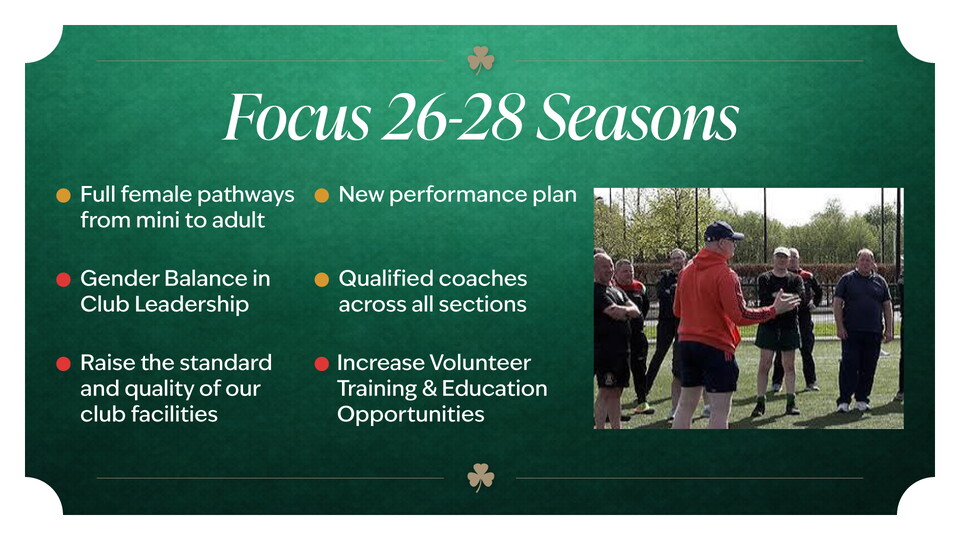 Focus 26-28 Seasons

Full female pathways from mini to adult

Gender Balance in Club Leadership

Raise the standard and quality of our club facilities

New performance plan

Qualified coaches across all sections

Increase Volunteer Training & Education Opportunities